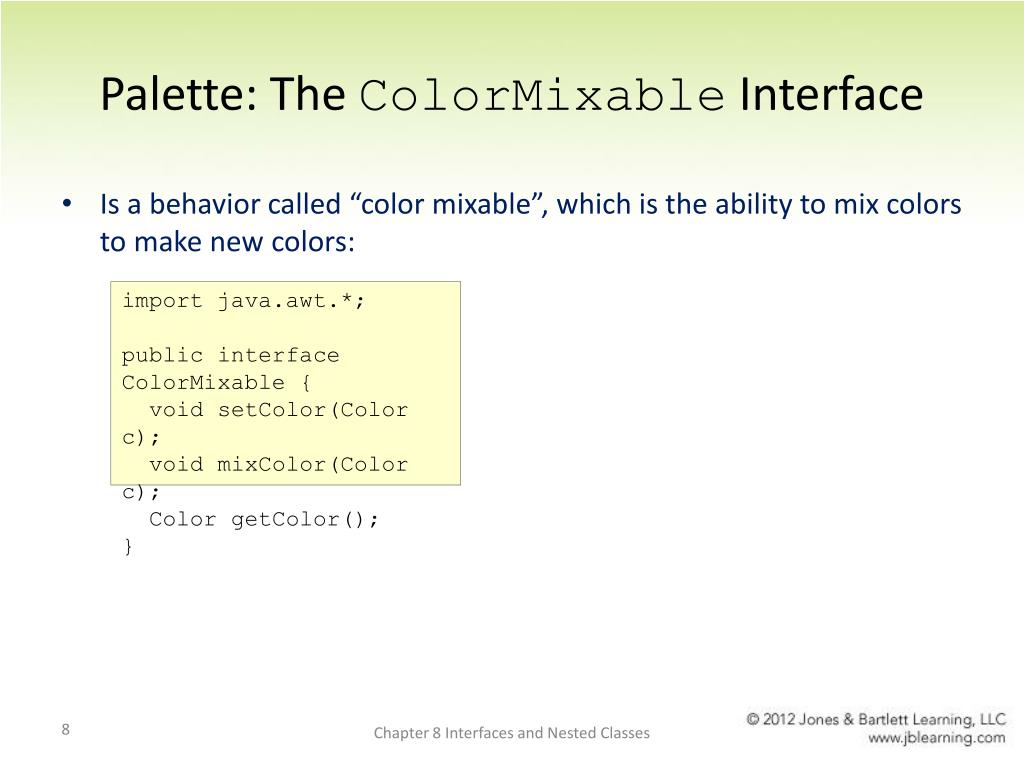 Palette: The ColorMixable Interface

• Is a behavior called “color mixable”, which is the ability to mix colors to make new colors:

import java.awt.*;

public interface ColorMixable {
  void setColor(Color c);
  void mixColor(Color c);
  Color getColor();
}

8

Chapter 8 Interfaces and Nested Classes

© 2012 Jones & Bartlett Learning, LLC
www.jblearning.com